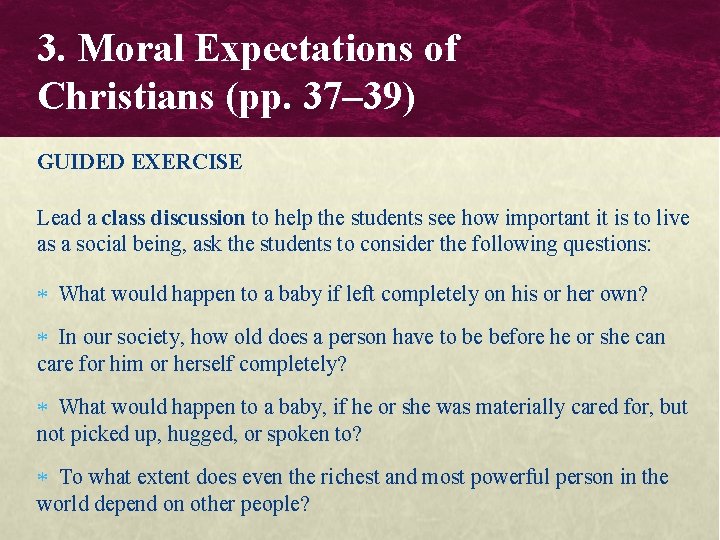 3. Moral Expectations of Christians (pp. 37–39)

GUIDED EXERCISE

Lead a class discussion to help the students see how important it is to live as a social being, ask the students to consider the following questions:

* What would happen to a baby if left completely on his or her own?

* In our society, how old does a person have to be before he or she can care for him or herself completely?

* What would happen to a baby, if he or she was materially cared for, but not picked up, hugged, or spoken to?

* To what extent does even the richest and most powerful person in the world depend on other people?